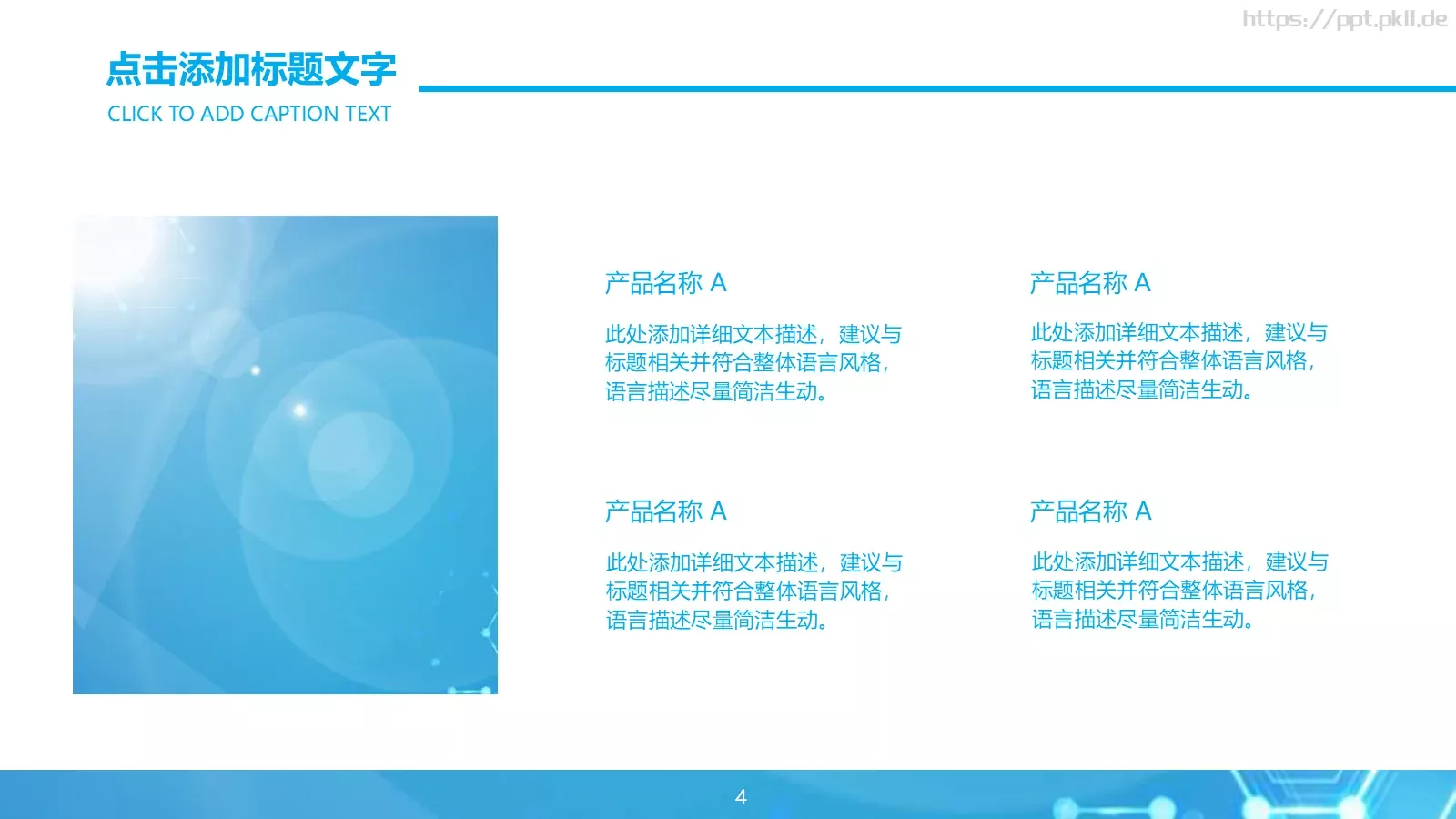 https://ppt.pkll.de

点击添加标题文字

CLICK TO ADD CAPTION TEXT

产品名称 A

此处添加详细文本描述，建议与标题相关并符合整体语言风格，语言描述尽量简洁生动。

产品名称 A

此处添加详细文本描述，建议与标题相关并符合整体语言风格，语言描述尽量简洁生动。

产品名称 A

此处添加详细文本描述，建议与标题相关并符合整体语言风格，语言描述尽量简洁生动。

产品名称 A

此处添加详细文本描述，建议与标题相关并符合整体语言风格，语言描述尽量简洁生动。

4